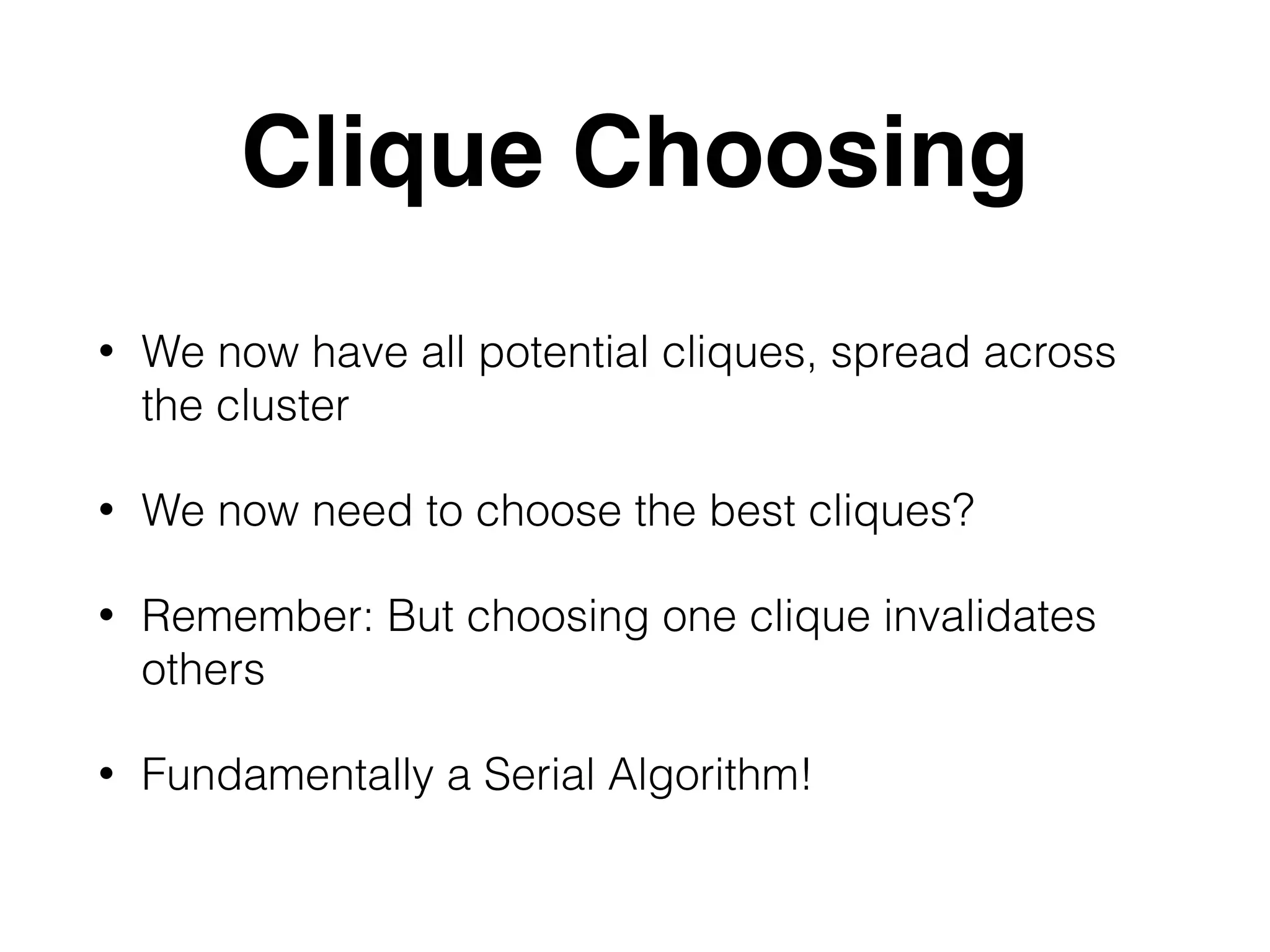 Clique Choosing

• We now have all potential cliques, spread across the cluster

• We now need to choose the best cliques?

• Remember: But choosing one clique invalidates others

• Fundamentally a Serial Algorithm!